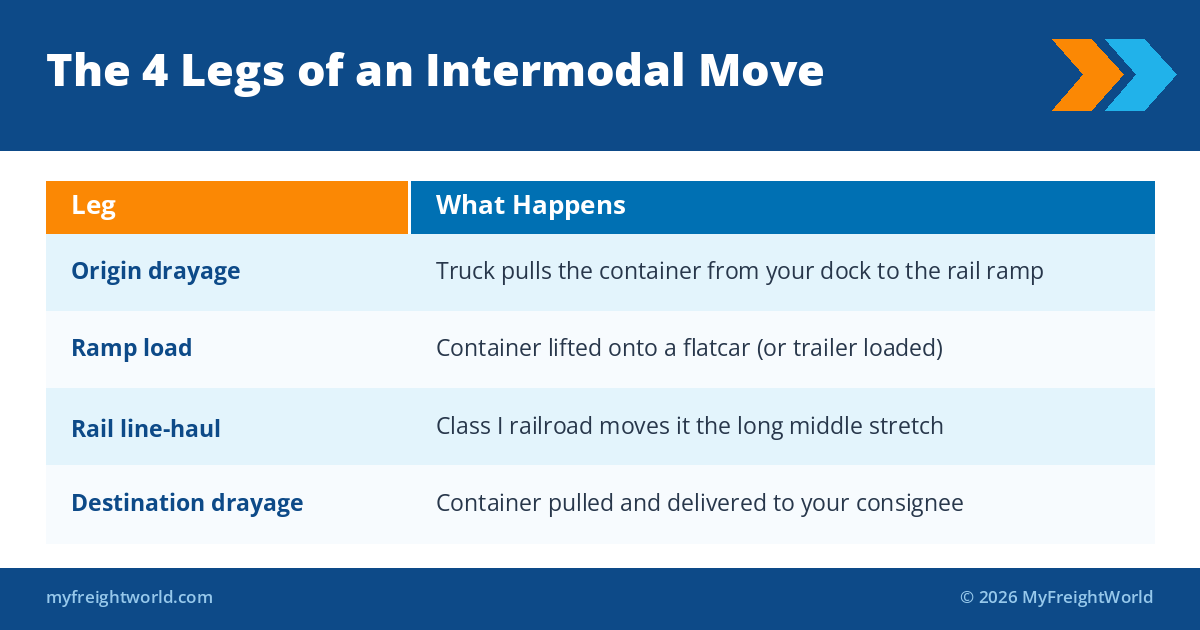 The 4 Legs of an Intermodal Move

| Leg | What Happens |
|---|---|
| Origin drayage | Truck pulls the container from your dock to the rail ramp |
| Ramp load | Container lifted onto a flatcar (or trailer loaded) |
| Rail line-haul | Class I railroad moves it the long middle stretch |
| Destination drayage | Container pulled and delivered to your consignee |

myfreightworld.com

© 2026 MyFreightWorld